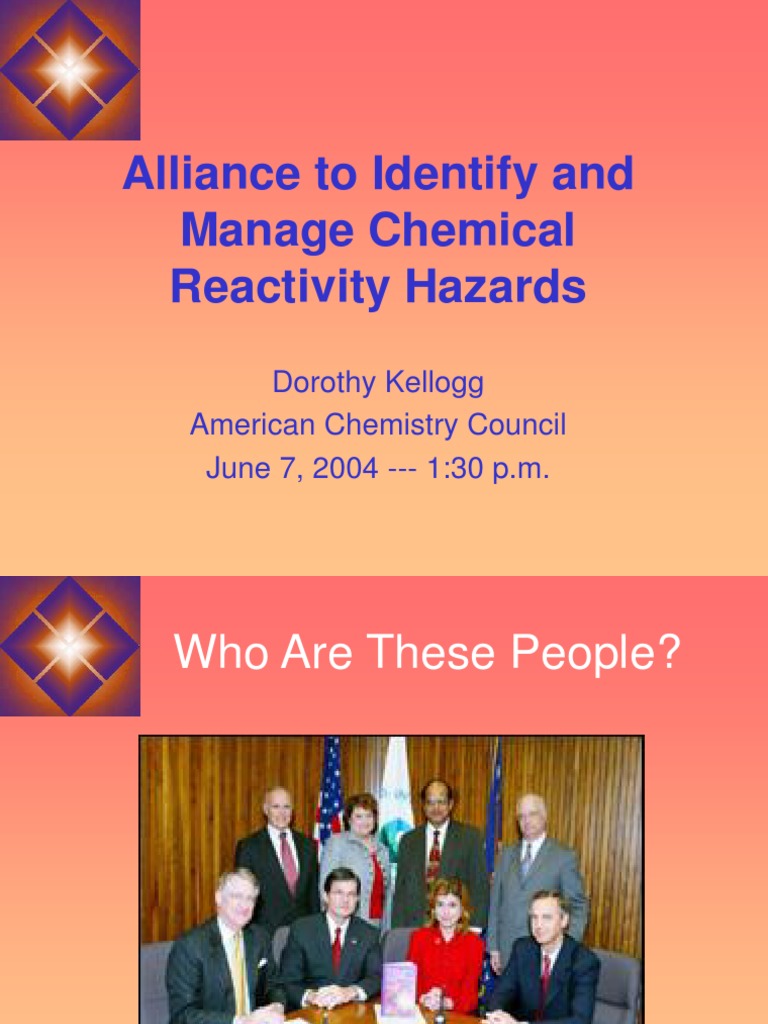 Alliance to Identify and Manage Chemical Reactivity Hazards

Dorothy Kellogg
American Chemistry Council
June 7, 2004 --- 1:30 p.m.

Who Are These People?